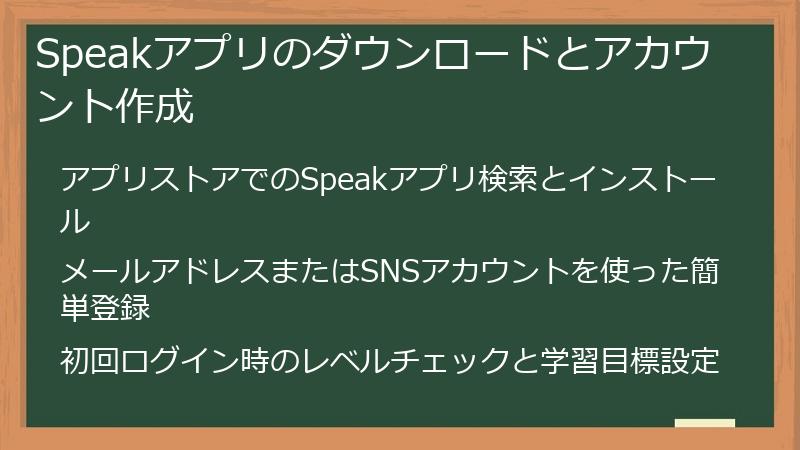 Speakアプリのダウンロードとアカウント作成

アプリストアでのSpeakアプリ検索とインストール

メールアドレスまたはSNSアカウントを使った簡単登録

初回ログイン時のレベルチェックと学習目標設定